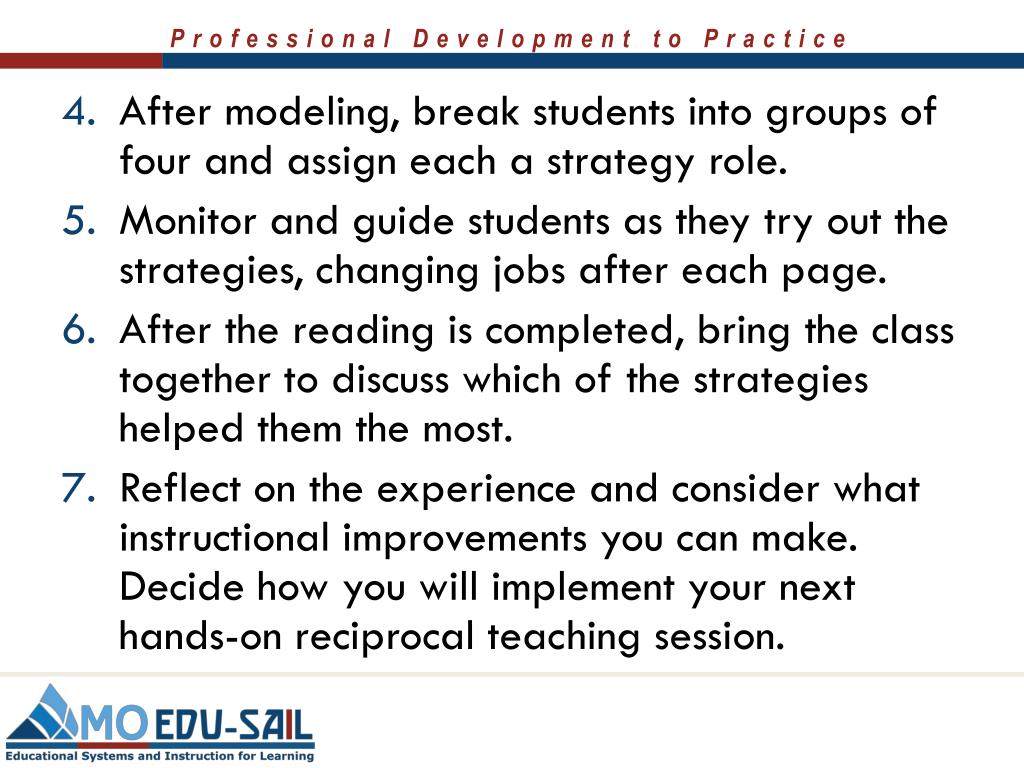 Professional Development to Practice

4. After modeling, break students into groups of four and assign each a strategy role.
5. Monitor and guide students as they try out the strategies, changing jobs after each page.
6. After the reading is completed, bring the class together to discuss which of the strategies helped them the most.
7. Reflect on the experience and consider what instructional improvements you can make. Decide how you will implement your next hands-on reciprocal teaching session.

MO EDU-SAIL
Educational Systems and Instruction for Learning